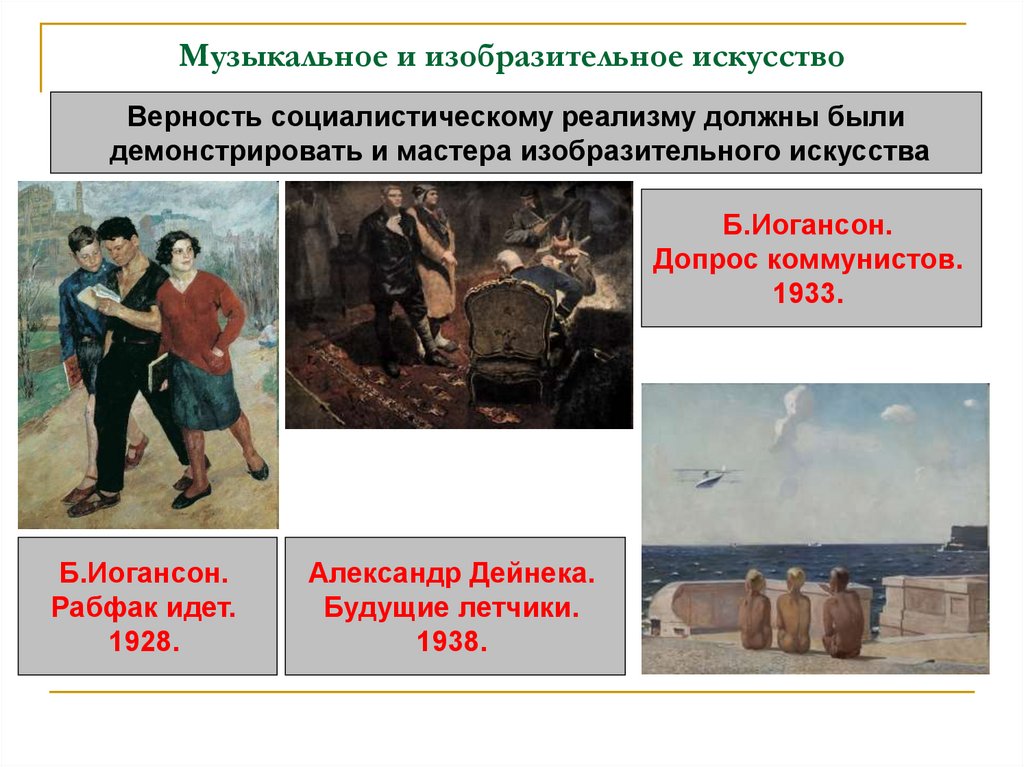 Музыкальное и изобразительное искусство

Верность социалистическому реализму должны были демонстрировать и мастера изобразительного искусства

Б.Иогансон.
Допрос коммунистов.
1933.

Б.Иогансон.
Рабфак идет.
1928.

Александр Дейнека.
Будущие летчики.
1938.